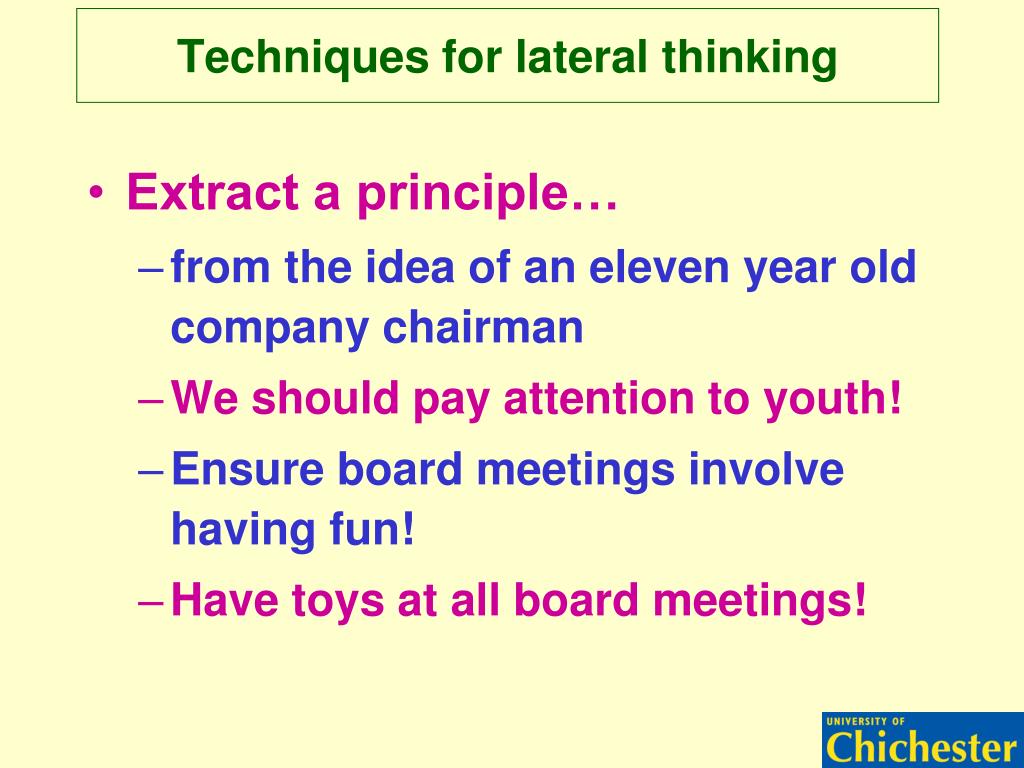 Techniques for lateral thinking

• Extract a principle…
– from the idea of an eleven year old company chairman
– We should pay attention to youth!
– Ensure board meetings involve having fun!
– Have toys at all board meetings!

UNIVERSITY OF
Chichester